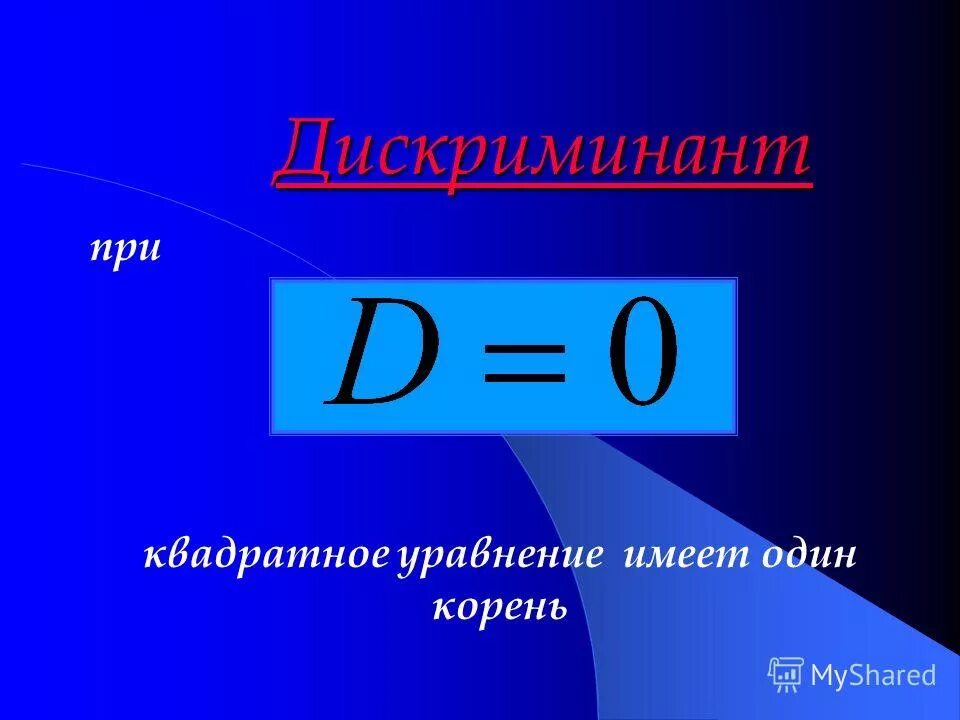 Дискриминант

при

$D = 0$

квадратное уравнение имеет один корень

MyShared